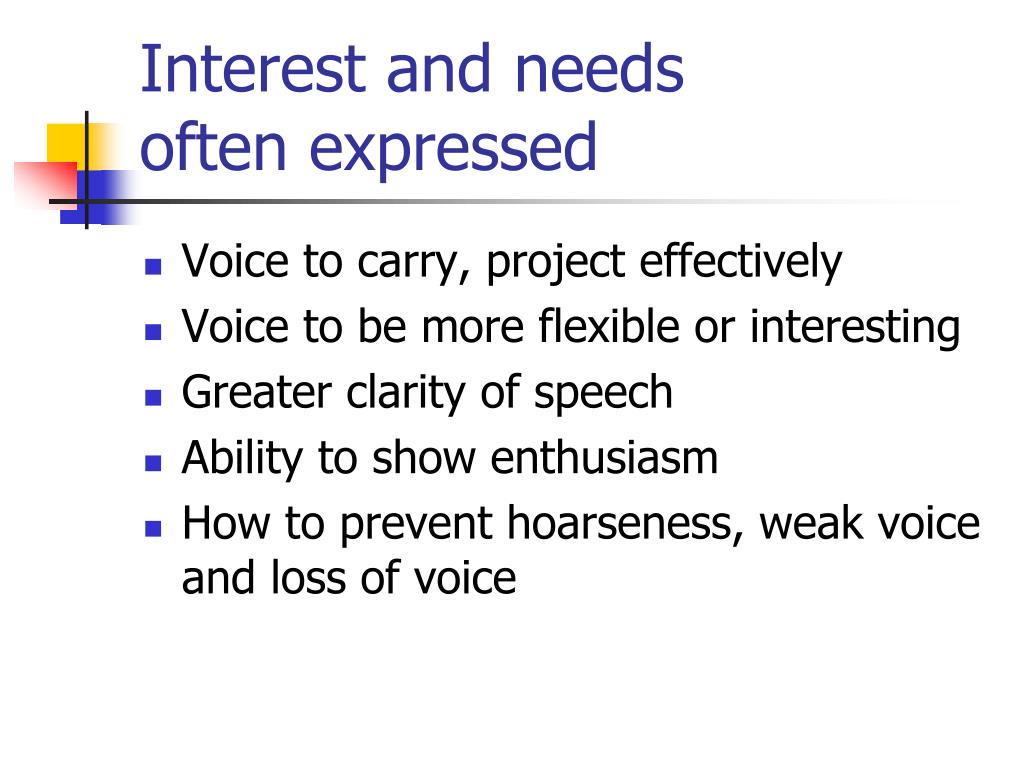 Interest and needs often expressed

- Voice to carry, project effectively
- Voice to be more flexible or interesting
- Greater clarity of speech
- Ability to show enthusiasm
- How to prevent hoarseness, weak voice and loss of voice